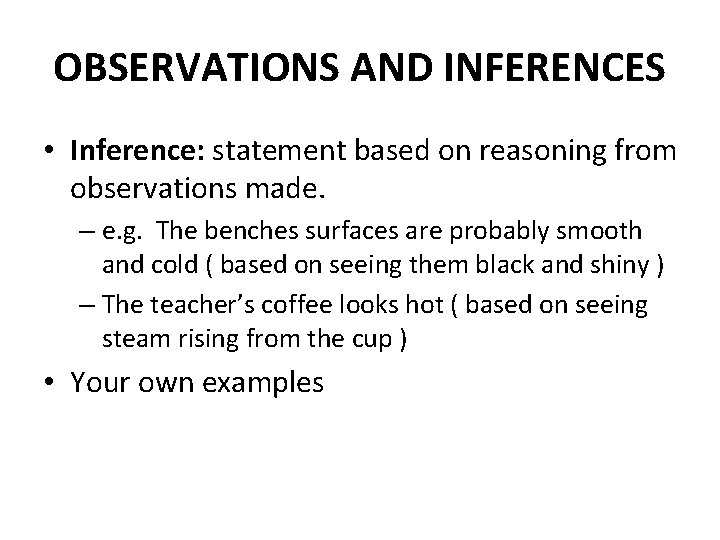 OBSERVATIONS AND INFERENCES

• Inference: statement based on reasoning from observations made.

– e.g. The benches surfaces are probably smooth and cold ( based on seeing them black and shiny )

– The teacher's coffee looks hot ( based on seeing steam rising from the cup )

• Your own examples